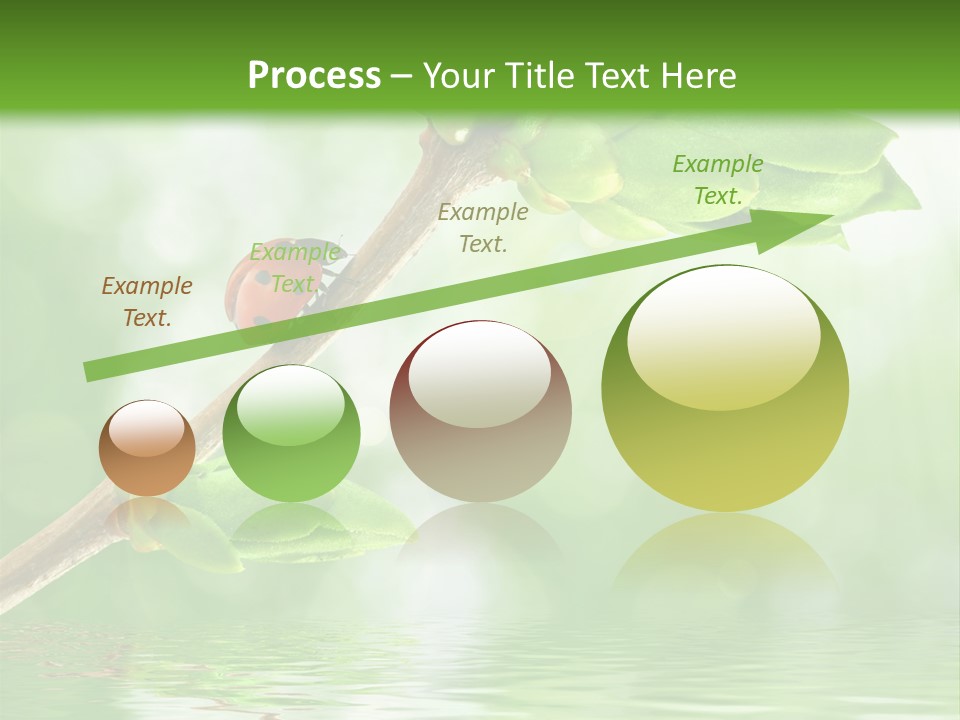 Process – Your Title Text Here

Example Text.

Example Text.

Example Text.

Example Text.